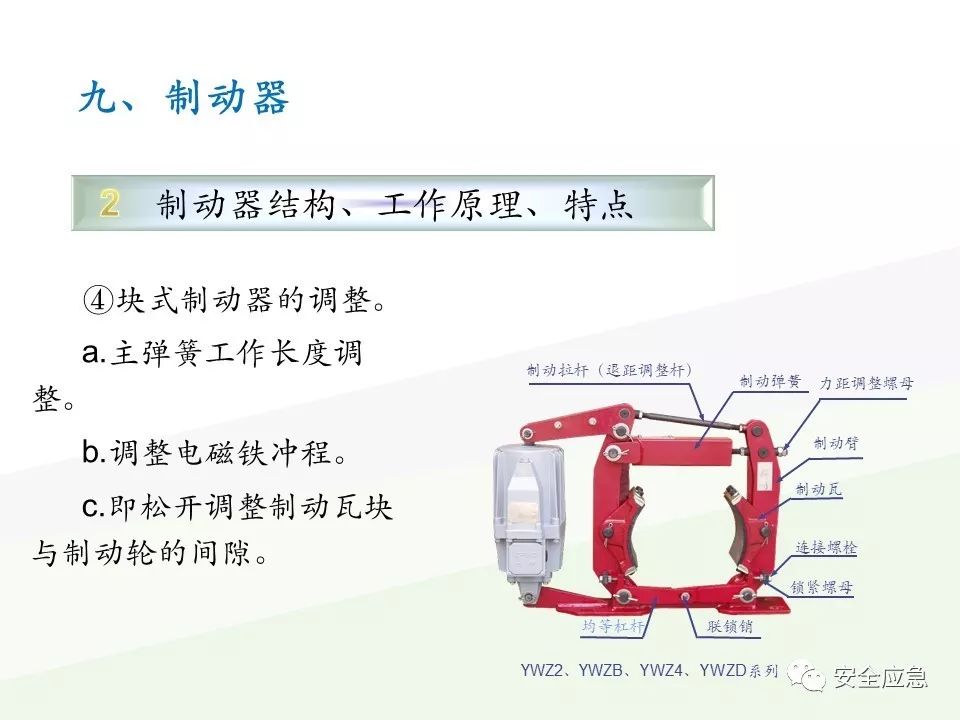 九、制动器

2 制动器结构、工作原理、特点

④块式制动器的调整。

a.主弹簧工作长度调整。

b.调整电磁铁冲程。

c.即松开调整制动瓦块与制动轮的间隙。

制动拉杆（退距调整杆）

制动弹簧

力距调整螺母

制动臂

制动瓦

连接螺栓

锁紧螺母

均等杠杆

联锁销

YWZ2、YWZB、YWZ4、YWZD系列

安全应急